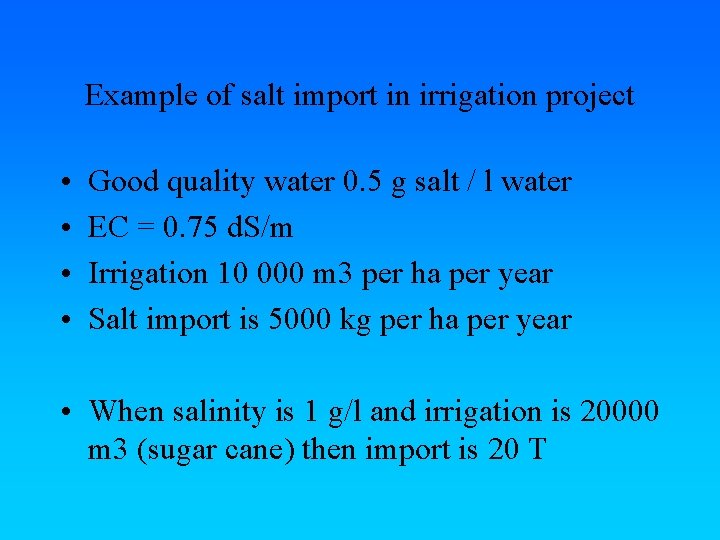 Example of salt import in irrigation project

• Good quality water 0.5 g salt / l water
• EC = 0.75 dS/m
• Irrigation 10 000 m3 per ha per year
• Salt import is 5000 kg per ha per year

• When salinity is 1 g/l and irrigation is 20000 m3 (sugar cane) then import is 20 T